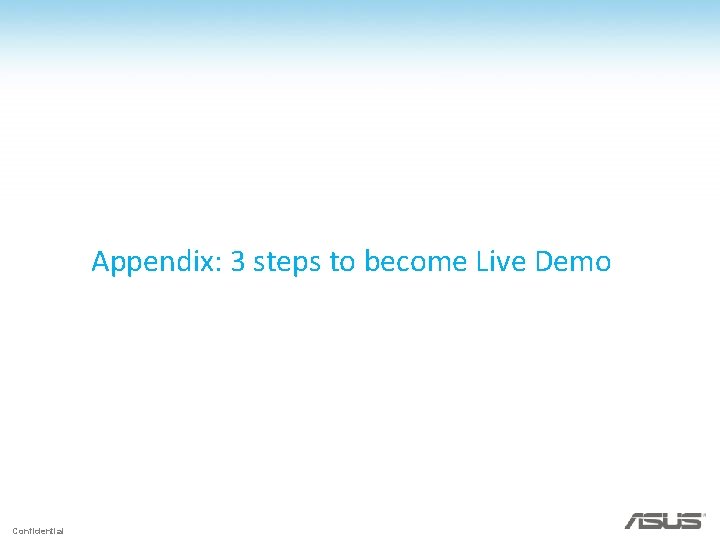 Appendix: 3 steps to become Live Demo

Confidential

ASUS